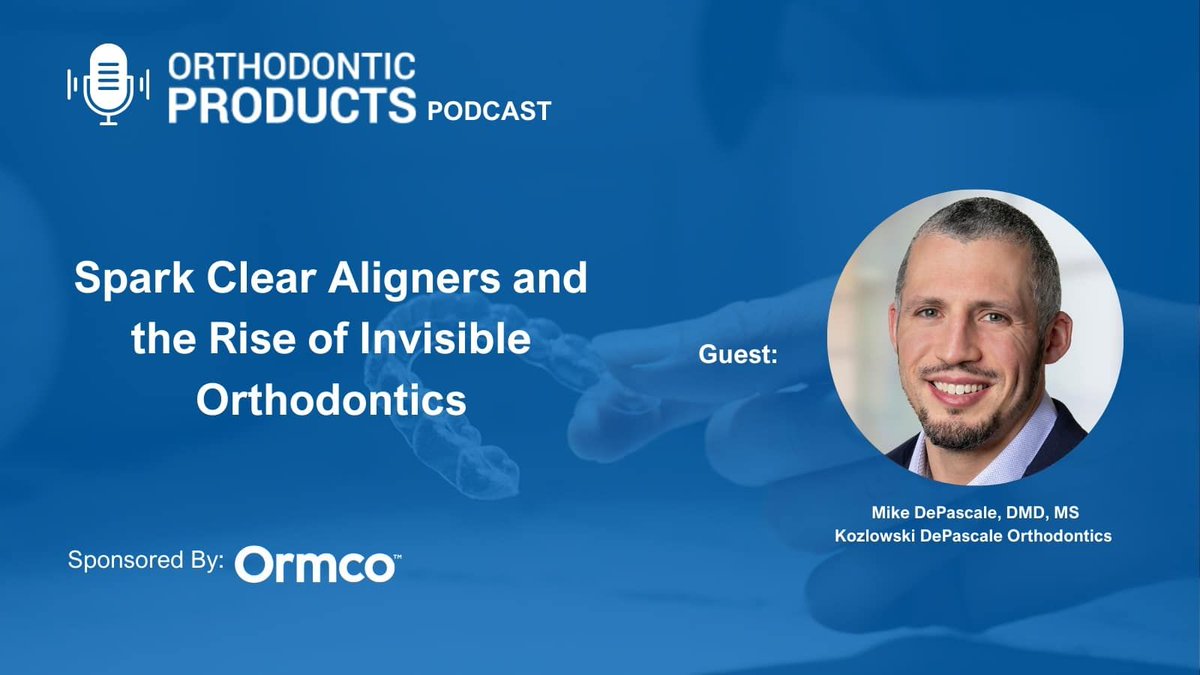 ORTHODONTIC PRODUCTS PODCAST

Spark Clear Aligners and the Rise of Invisible Orthodontics

Guest:

Mike DePascale, DMD, MS
Kozlowski DePascale Orthodontics

Sponsored By: Ormco™